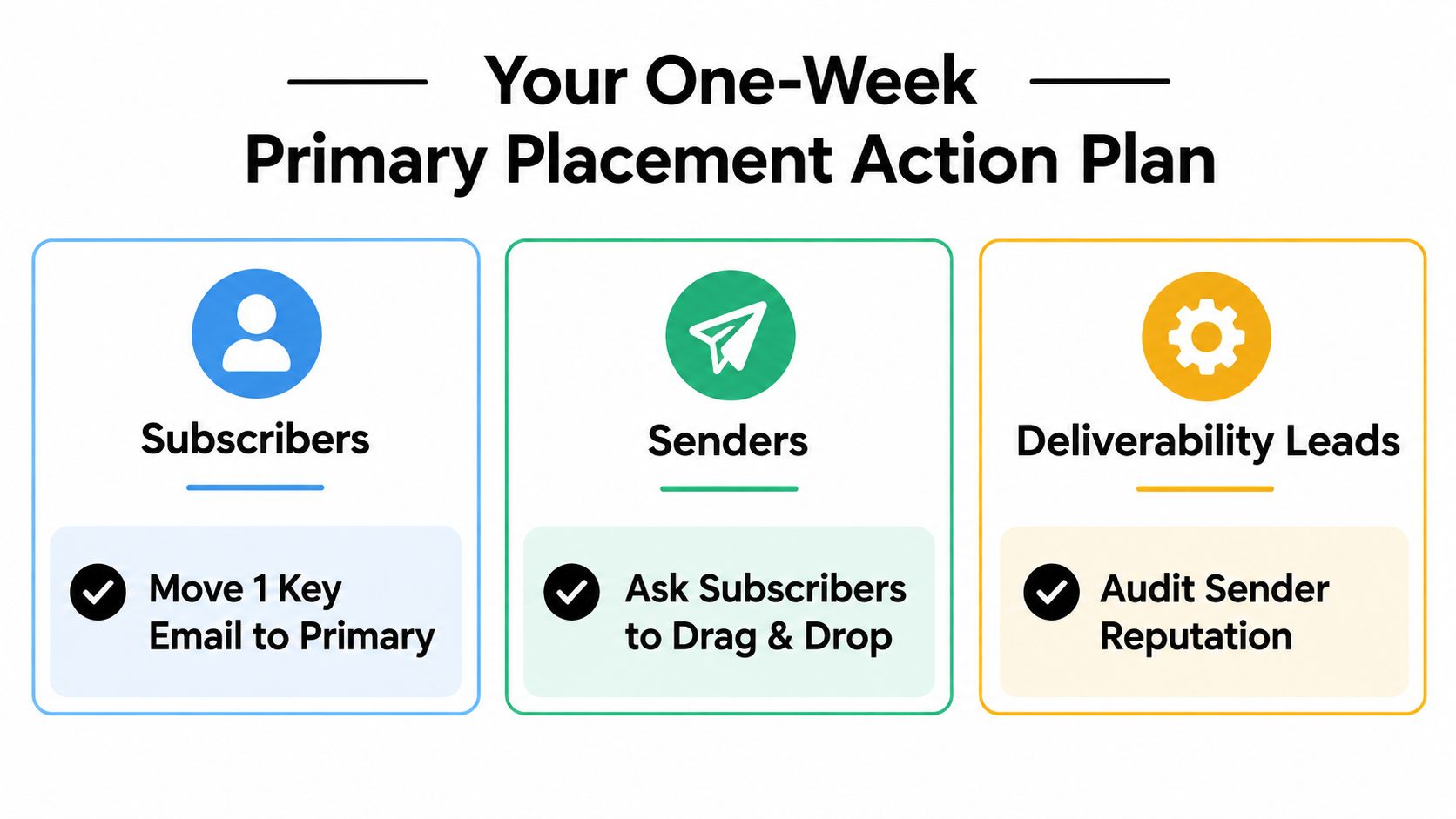 Your One-Week
Primary Placement Action Plan

Subscribers

Move 1 Key Email to Primary

Senders

Ask Subscribers to Drag & Drop

Deliverability Leads

Audit Sender Reputation